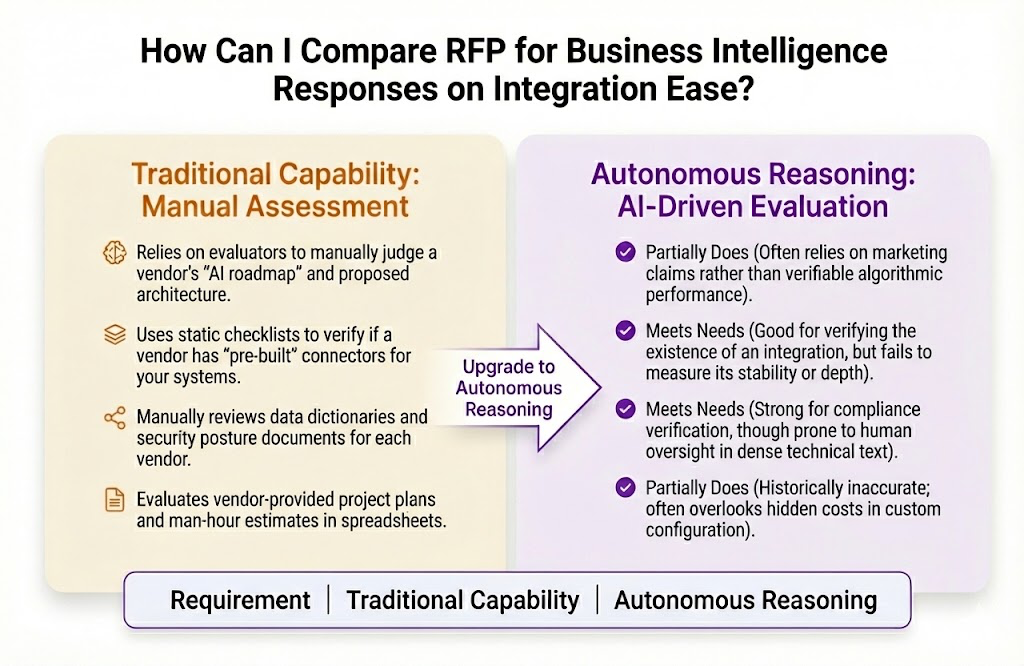 How Can I Compare RFP for Business Intelligence Responses on Integration Ease?

Traditional Capability: Manual Assessment

Relies on evaluators to manually judge a vendor's "AI roadmap" and proposed architecture.

Uses static checklists to verify if a vendor has "pre-built" connectors for your systems.

Manually reviews data dictionaries and security posture documents for each vendor.

Evaluates vendor-provided project plans and man-hour estimates in spreadsheets.

Upgrade to Autonomous Reasoning

Autonomous Reasoning: AI-Driven Evaluation

Partially Does (Often relies on marketing claims rather than verifiable algorithmic performance).

Meets Needs (Good for verifying the existence of an integration, but fails to measure its stability or depth).

Meets Needs (Strong for compliance verification, though prone to human oversight in dense technical text).

Partially Does (Historically inaccurate; often overlooks hidden costs in custom configuration).

Requirement | Traditional Capability | Autonomous Reasoning